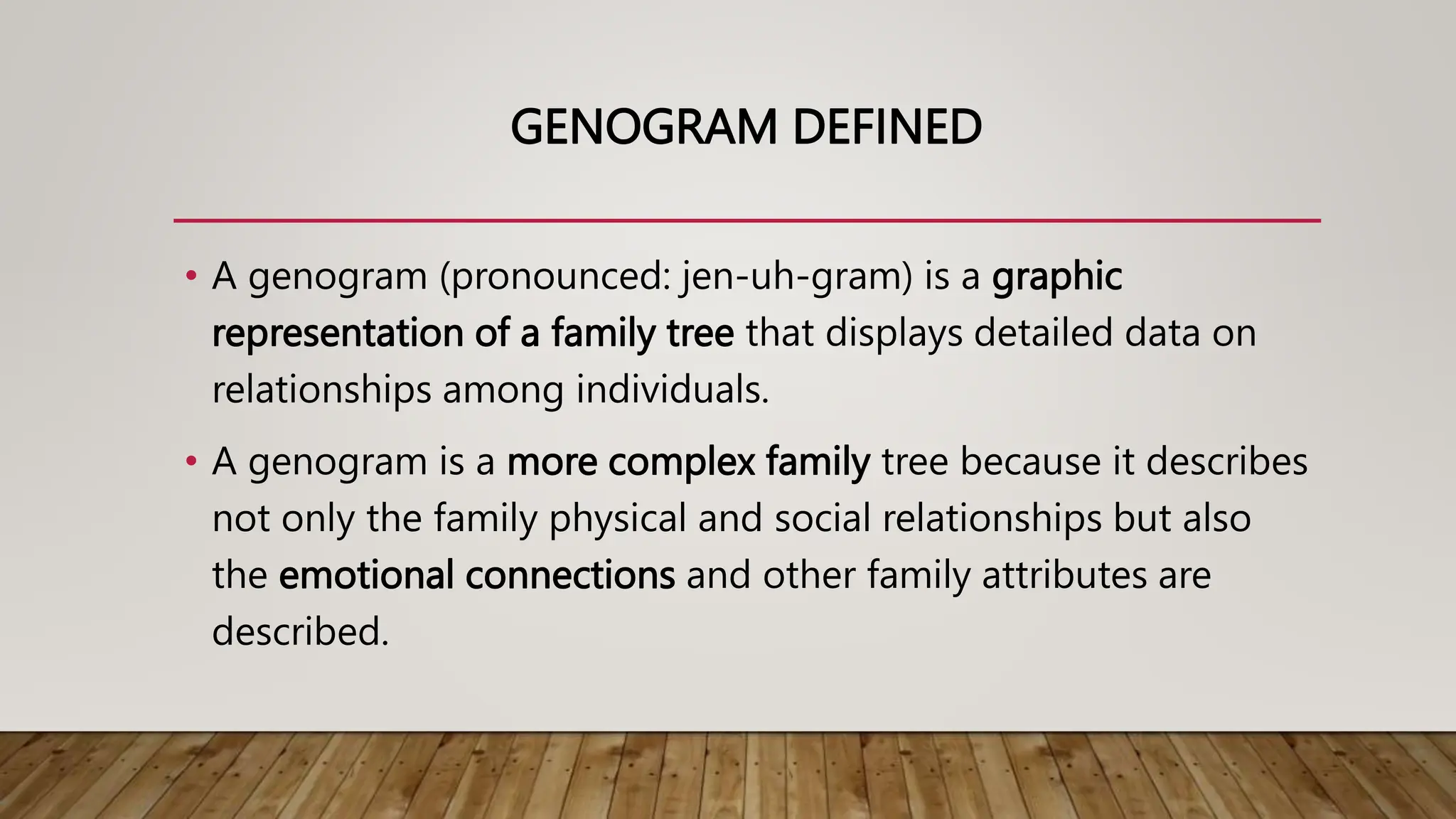 GENOGRAM DEFINED

• A genogram (pronounced: jen-uh-gram) is a graphic representation of a family tree that displays detailed data on relationships among individuals.

• A genogram is a more complex family tree because it describes not only the family physical and social relationships but also the emotional connections and other family attributes are described.